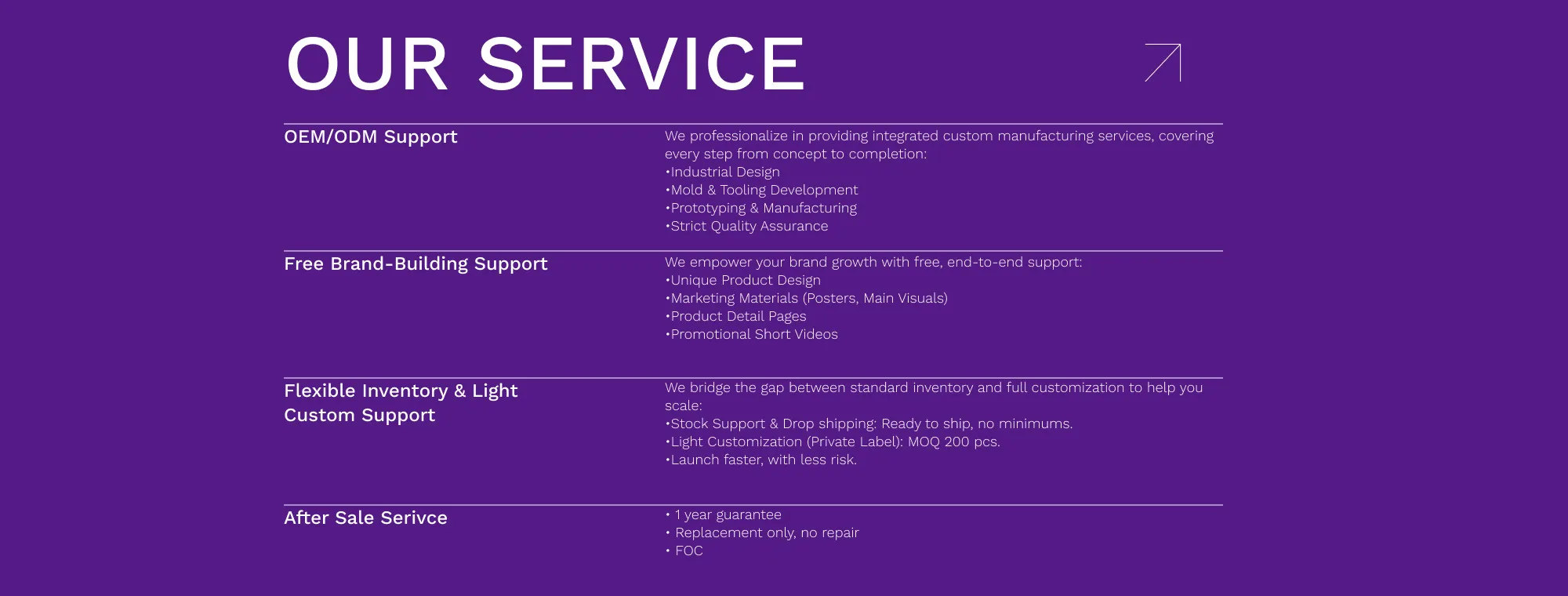 OUR SERVICE

OEM/ODM Support

We professionalize in providing integrated custom manufacturing services, covering every step from concept to completion:
•Industrial Design
•Mold & Tooling Development
•Prototyping & Manufacturing
•Strict Quality Assurance

Free Brand-Building Support

We empower your brand growth with free, end-to-end support:
•Unique Product Design
•Marketing Materials (Posters, Main Visuals)
•Product Detail Pages
•Promotional Short Videos

Flexible Inventory & Light Custom Support

We bridge the gap between standard inventory and full customization to help you scale:
•Stock Support & Drop shipping: Ready to ship, no minimums.
•Light Customization (Private Label): MOQ 200 pcs.
•Launch faster, with less risk.

After Sale Serivce

• 1 year guarantee
• Replacement only, no repair
• FOC